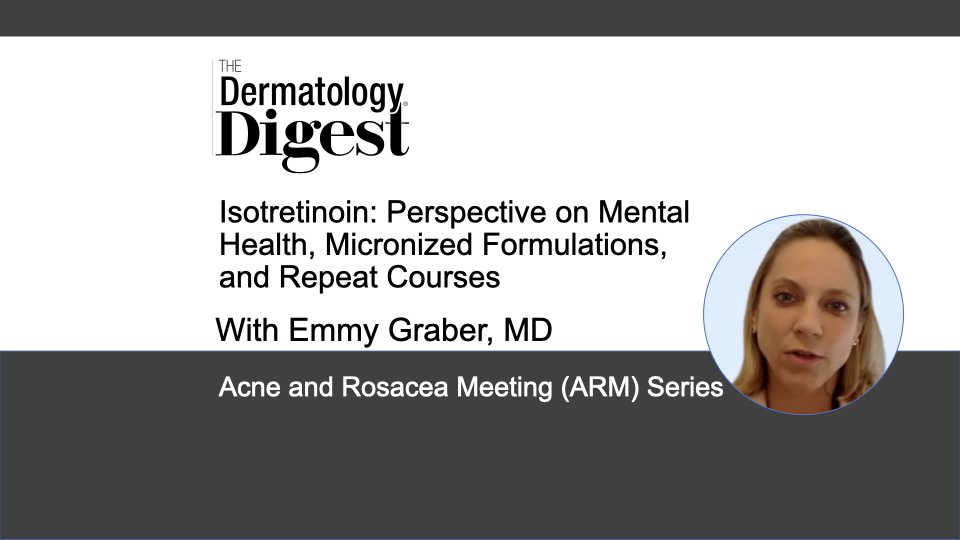 THE
Dermatology
Digest

Isotretinoin: Perspective on Mental Health, Micronized Formulations, and Repeat Courses

With Emmy Graber, MD

Acne and Rosacea Meeting (ARM) Series